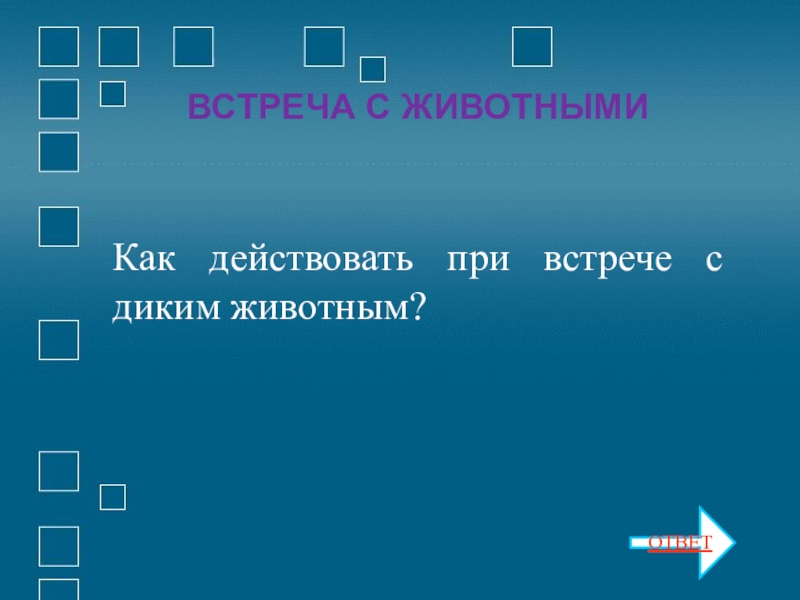 ВСТРЕЧА С ЖИВОТНЫМИ

Как действовать при встрече с диким животным?

ОТВЕТ